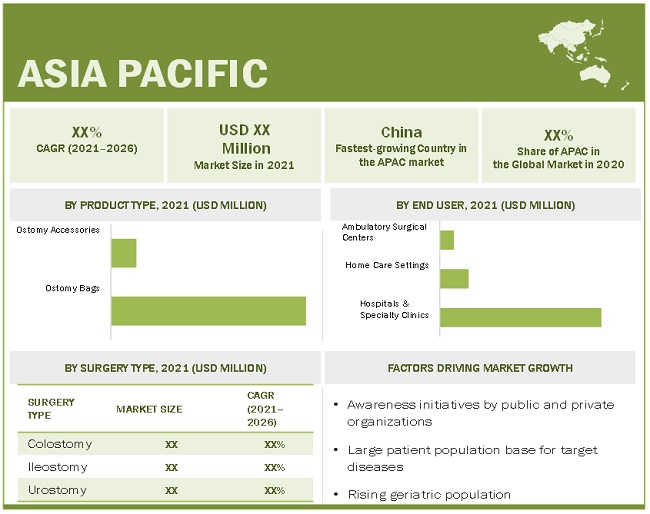 ASIA PACIFIC

XX%
CAGR (2021–2026)

USD XX Million
Market Size in 2021

China
Fastest-growing Country in the APAC market

XX%
Share of APAC in the Global Market in 2020

BY PRODUCT TYPE, 2021 (USD MILLION)

Ostomy Accessories

Ostomy Bags

BY END USER, 2021 (USD MILLION)

Ambulatory Surgical Centers

Home Care Settings

Hospitals & Specialty Clinics

BY SURGERY TYPE, 2021 (USD MILLION)

| SURGERY TYPE | MARKET SIZE | CAGR (2021–2026) |
|---|---|---|
| Colostomy | XX | XX% |
| Ileostomy | XX | XX% |
| Urostomy | XX | XX% |

FACTORS DRIVING MARKET GROWTH

• Awareness initiatives by public and private organizations

• Large patient population base for target diseases

• Rising geriatric population